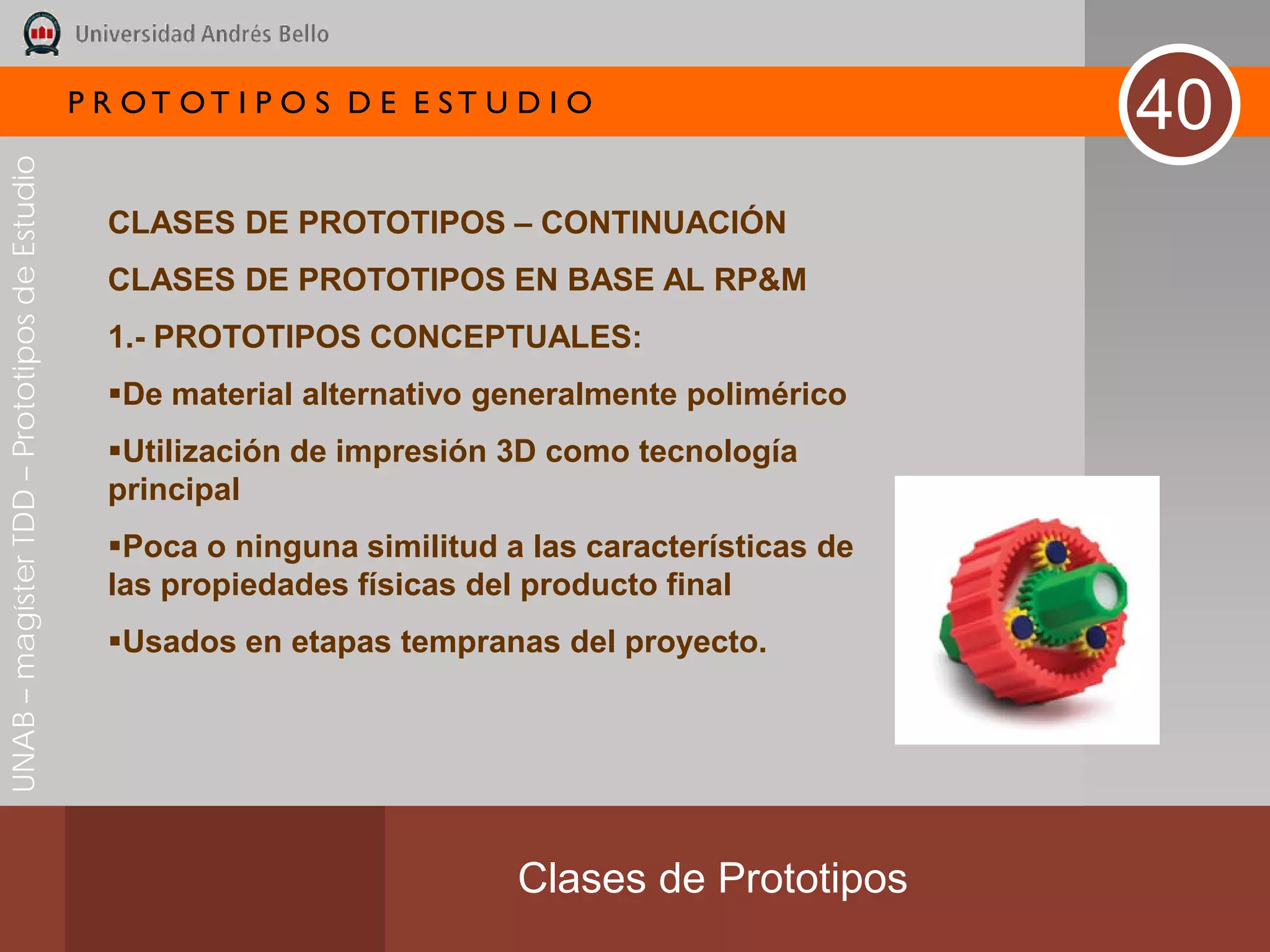 Universidad Andrés Bello

PROTOTIPOS DE ESTUDIO

40

UNAB – magíster TDD – Prototipos de Estudio

CLASES DE PROTOTIPOS – CONTINUACIÓN

CLASES DE PROTOTIPOS EN BASE AL RP&M

1.- PROTOTIPOS CONCEPTUALES:

▪De material alternativo generalmente polimérico

▪Utilización de impresión 3D como tecnología principal

▪Poca o ninguna similitud a las características de las propiedades físicas del producto final

▪Usados en etapas tempranas del proyecto.

Clases de Prototipos